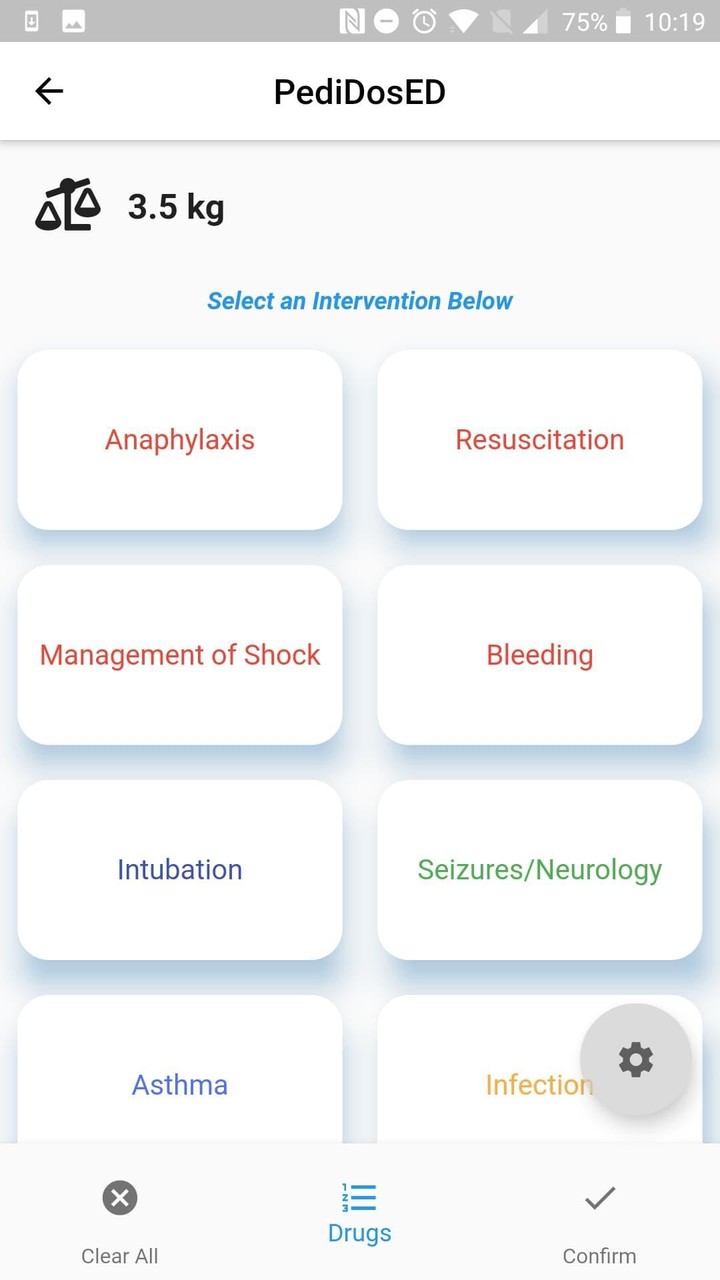 75% 10:19

PediDosED

3.5 kg

Select an Intervention Below

Anaphylaxis

Resuscitation

Management of Shock

Bleeding

Intubation

Seizures/Neurology

Asthma

Infection

Clear All

Drugs

Confirm